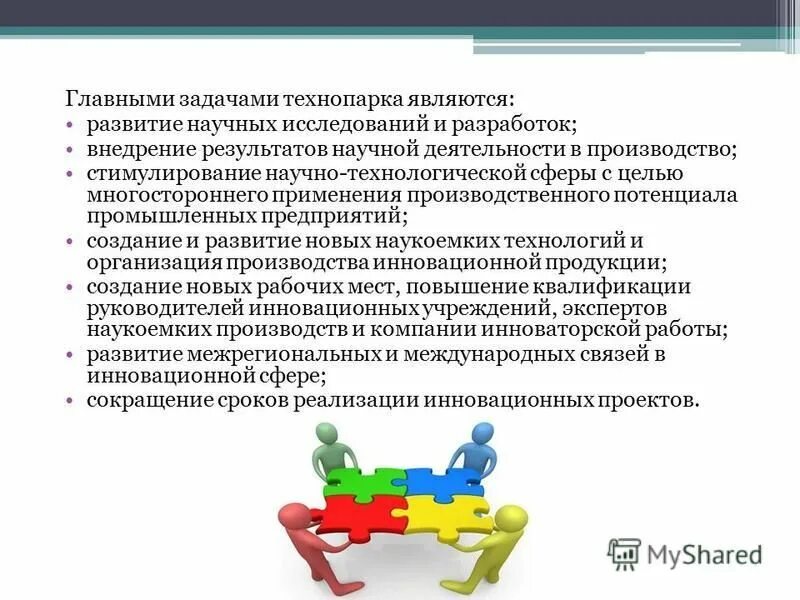 Главными задачами технопарка являются:
• развитие научных исследований и разработок;
• внедрение результатов научной деятельности в производство;
• стимулирование научно-технологической сферы с целью многостороннего применения производственного потенциала промышленных предприятий;
• создание и развитие новых наукоемких технологий и организация производства инновационной продукции;
• создание новых рабочих мест, повышение квалификации руководителей инновационных учреждений, экспертов наукоемких производств и компании инноваторской работы;
• развитие межрегиональных и международных связей в инновационной сфере;
• сокращение сроков реализации инновационных проектов.

MyShared